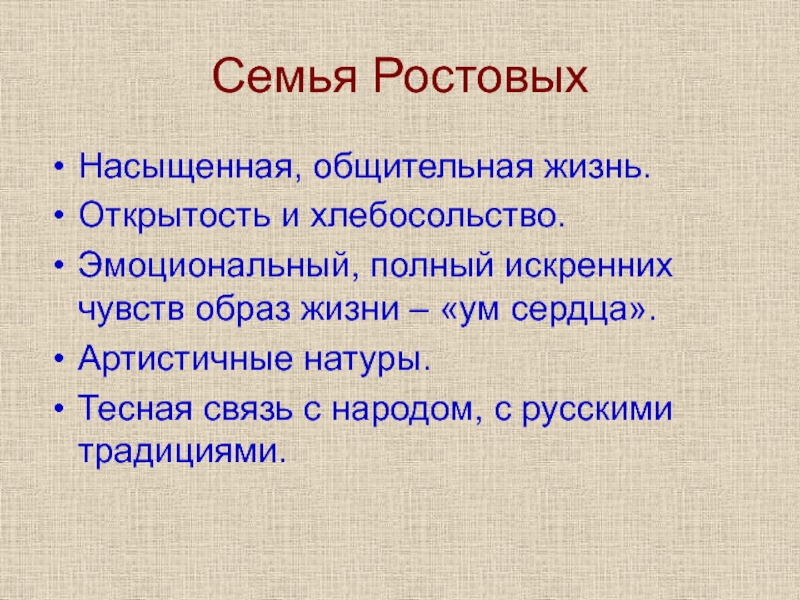 Семья Ростовых

• Насыщенная, общительная жизнь.
• Открытость и хлебосольство.
• Эмоциональный, полный искренних чувств образ жизни – «ум сердца».
• Артистичные натуры.
• Тесная связь с народом, с русскими традициями.